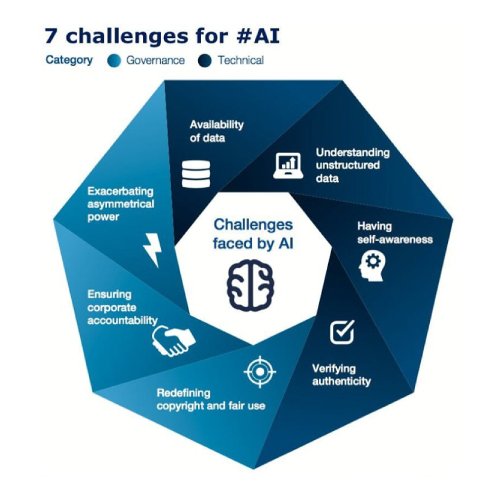 7 challenges for #AI

Category Governance Technical

Availability of data

Understanding unstructured data

Having self-awareness

Verifying authenticity

Redefining copyright and fair use

Ensuring corporate accountability

Exacerbating asymmetrical power

Challenges faced by AI